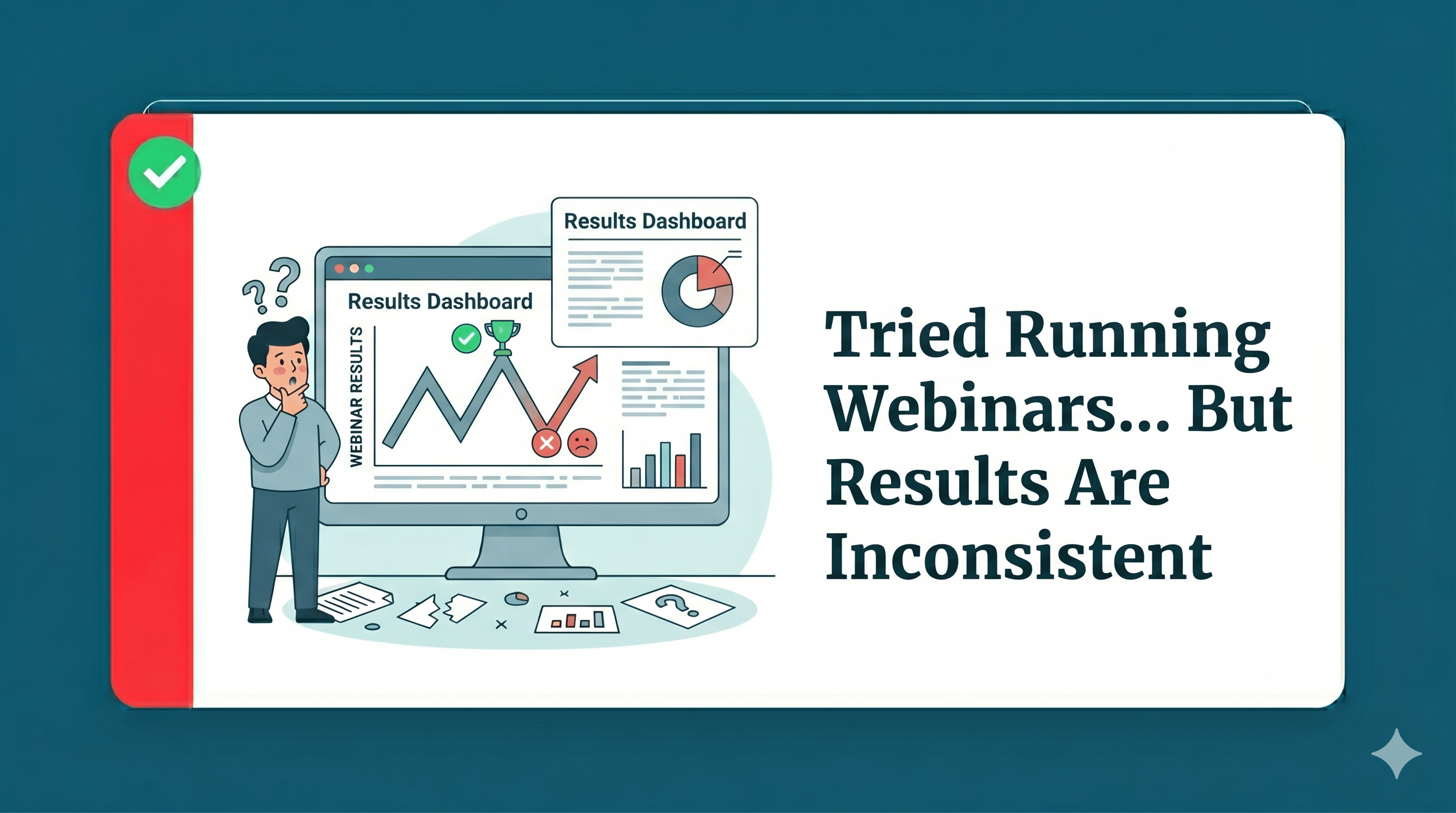 Results Dashboard

Results Dashboard

WEBINAR RESULTS

Tried Running Webinars... But Results Are Inconsistent